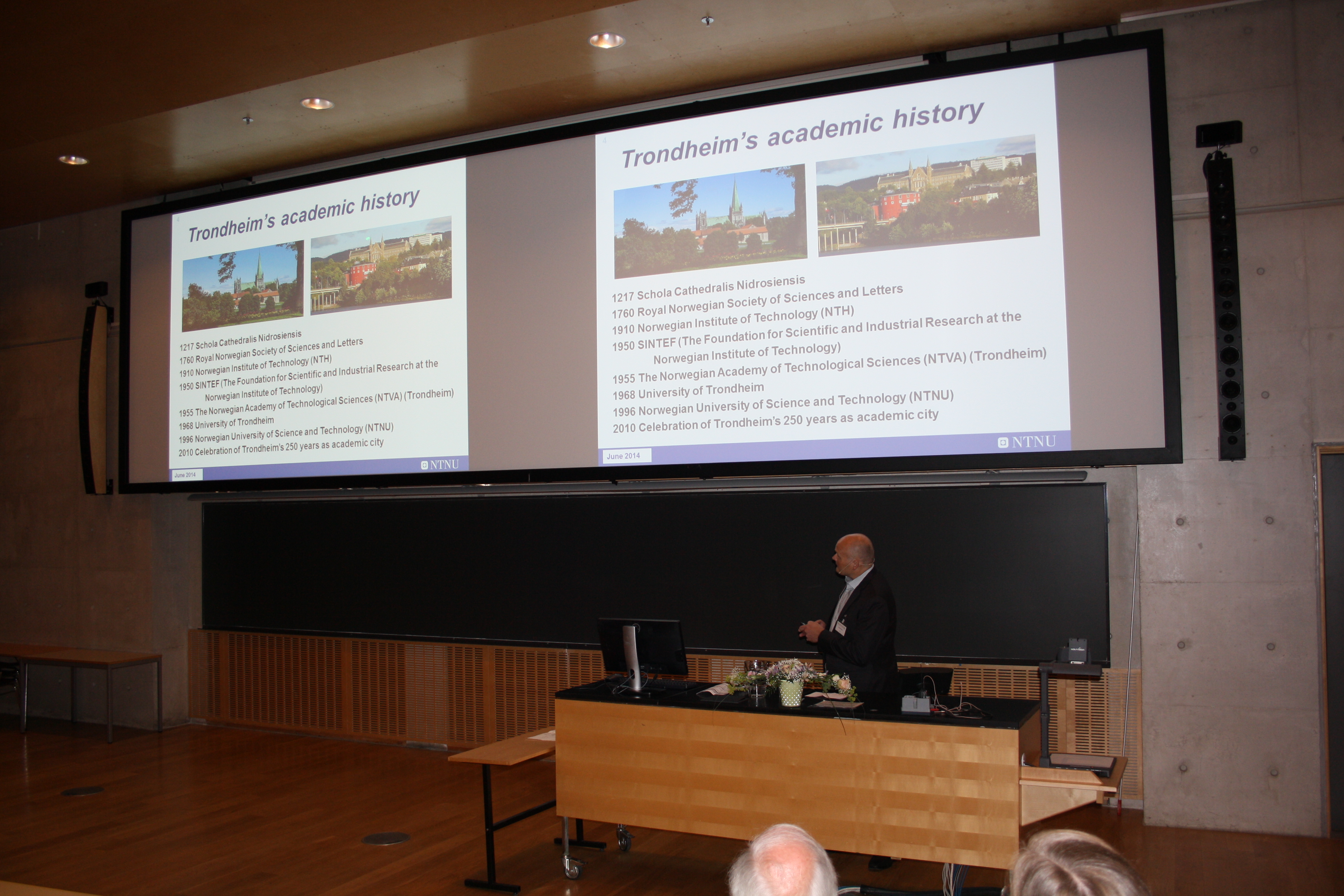 Trondheim's academic history

1217 Schola Cathedralis Nidrosiensis
1760 Royal Norwegian Society of Sciences and Letters
1910 Norwegian Institute of Technology (NTH)
1950 SINTEF (The Foundation for Scientific and Industrial Research at the Norwegian Institute of Technology)
1955 The Norwegian Academy of Technological Sciences (NTVA) (Trondheim)
1968 University of Trondheim
1996 Norwegian University of Science and Technology (NTNU)
2010 Celebration of Trondheim's 250 years as academic city

June 2014

NTNU

Trondheim's academic history

1217 Schola Cathedralis Nidrosiensis
1760 Royal Norwegian Society of Sciences and Letters
1910 Norwegian Institute of Technology (NTH)
1950 SINTEF (The Foundation for Scientific and Industrial Research at the Norwegian Institute of Technology)
1955 The Norwegian Academy of Technological Sciences (NTVA) (Trondheim)
1968 University of Trondheim
1996 Norwegian University of Science and Technology (NTNU)
2010 Celebration of Trondheim's 250 years as academic city

June 2014

NTNU